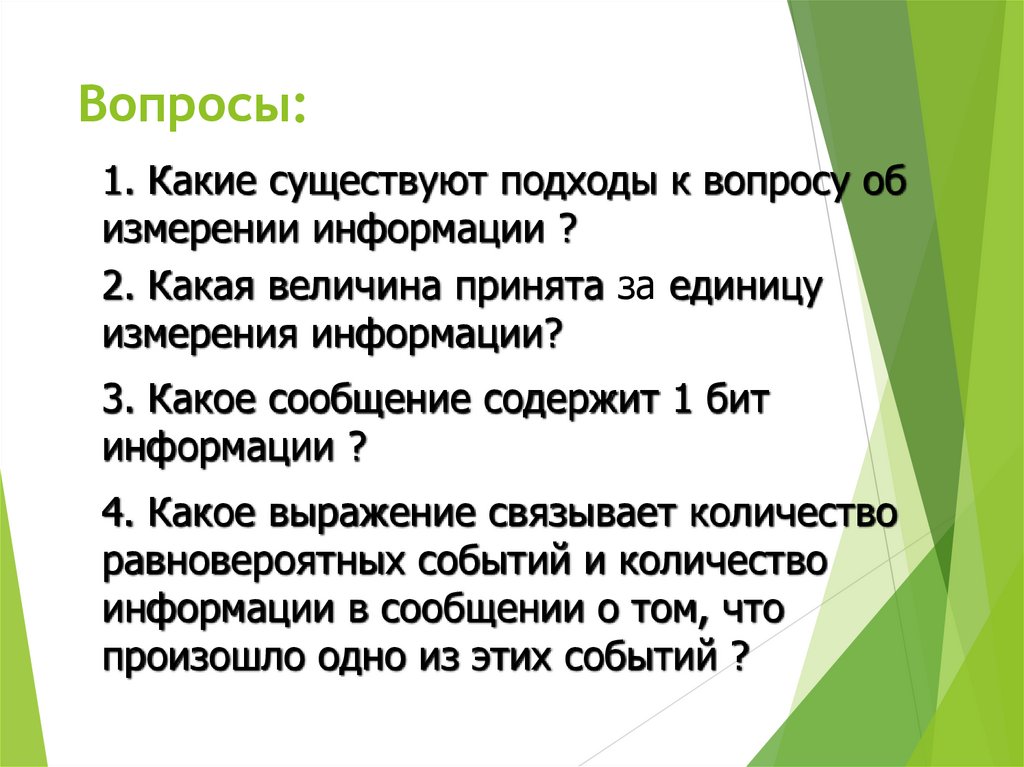 Вопросы:

1. Какие существуют подходы к вопросу об измерении информации ?

2. Какая величина принята за единицу измерения информации?

3. Какое сообщение содержит 1 бит информации ?

4. Какое выражение связывает количество равновероятных событий и количество информации в сообщении о том, что произошло одно из этих событий ?